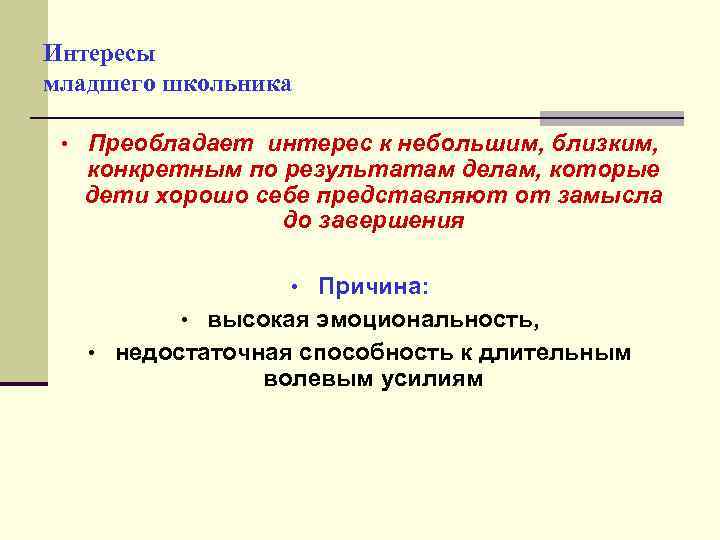 Интересы младшего школьника

• Преобладает интерес к небольшим, близким, конкретным по результатам делам, которые дети хорошо себе представляют от замысла до завершения

• Причина:

• высокая эмоциональность,

• недостаточная способность к длительным волевым усилиям